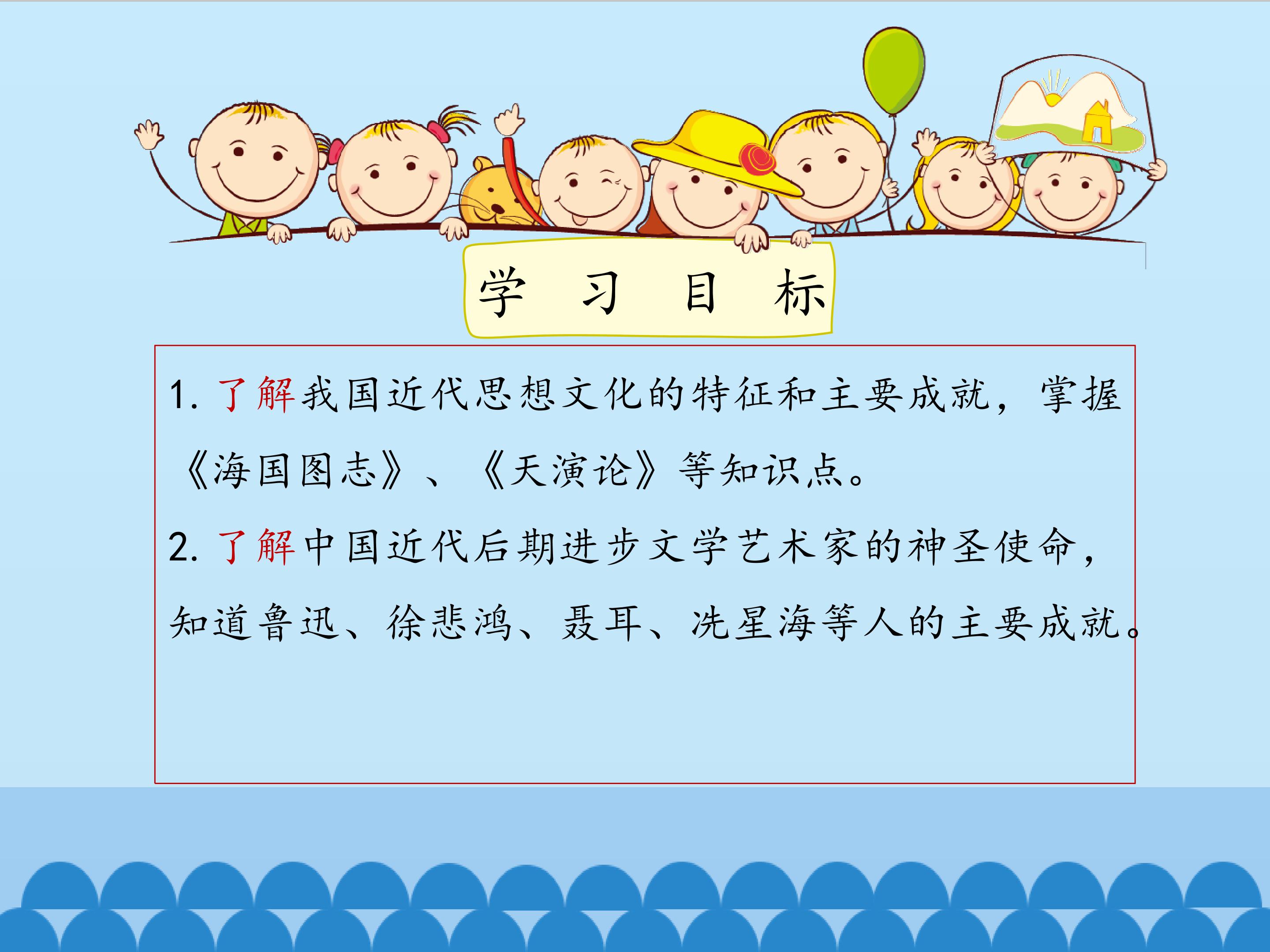 学 习 目 标

1. 了解我国近代思想文化的特征和主要成就，掌握《海国图志》、《天演论》等知识点。

2. 了解中国近代后期进步文学艺术家的神圣使命，知道鲁迅、徐悲鸿、聂耳、冼星海等人的主要成就。